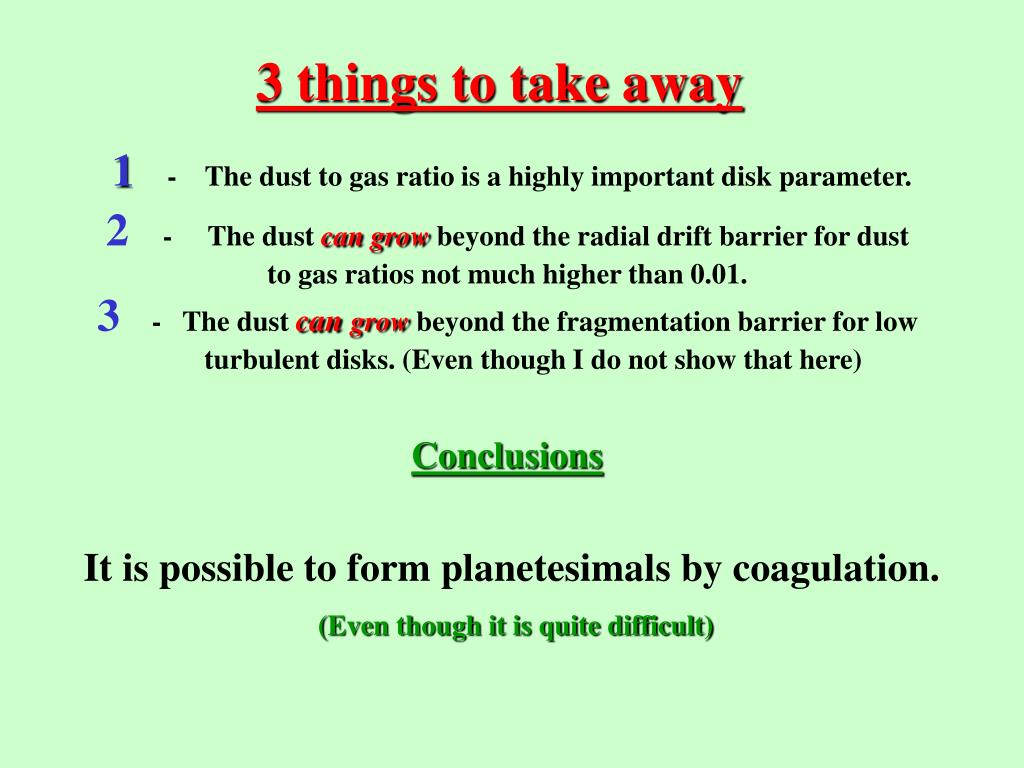 3 things to take away

1 - The dust to gas ratio is a highly important disk parameter.

2 - The dust can grow beyond the radial drift barrier for dust to gas ratios not much higher than 0.01.

3 - The dust can grow beyond the fragmentation barrier for low turbulent disks. (Even though I do not show that here)

Conclusions

It is possible to form planetesimals by coagulation.

(Even though it is quite difficult)